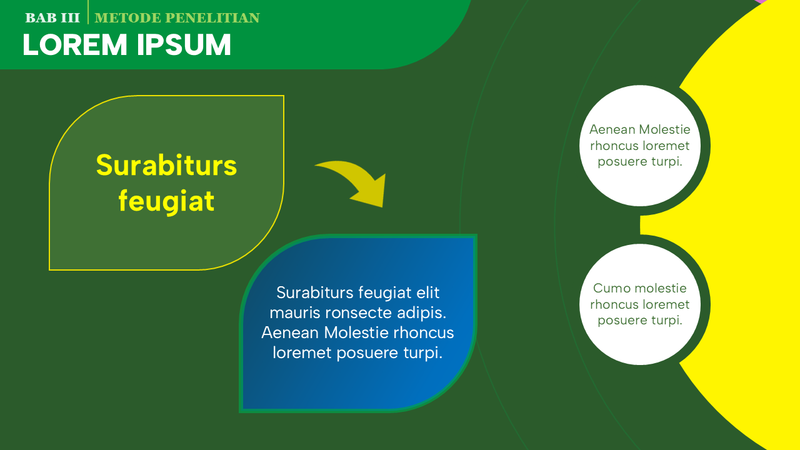 BAB III | METODE PENELITIAN
LOREM IPSUM

Surabiturs feugiat

Surabiturs feugiat elit mauris ronsecte adipis. Aenean Molestie rhoncus loremet posuere turpi.

Aenean Molestie rhoncus loremet posuere turpi.

Cumo molestie rhoncus loremet posuere turpi.